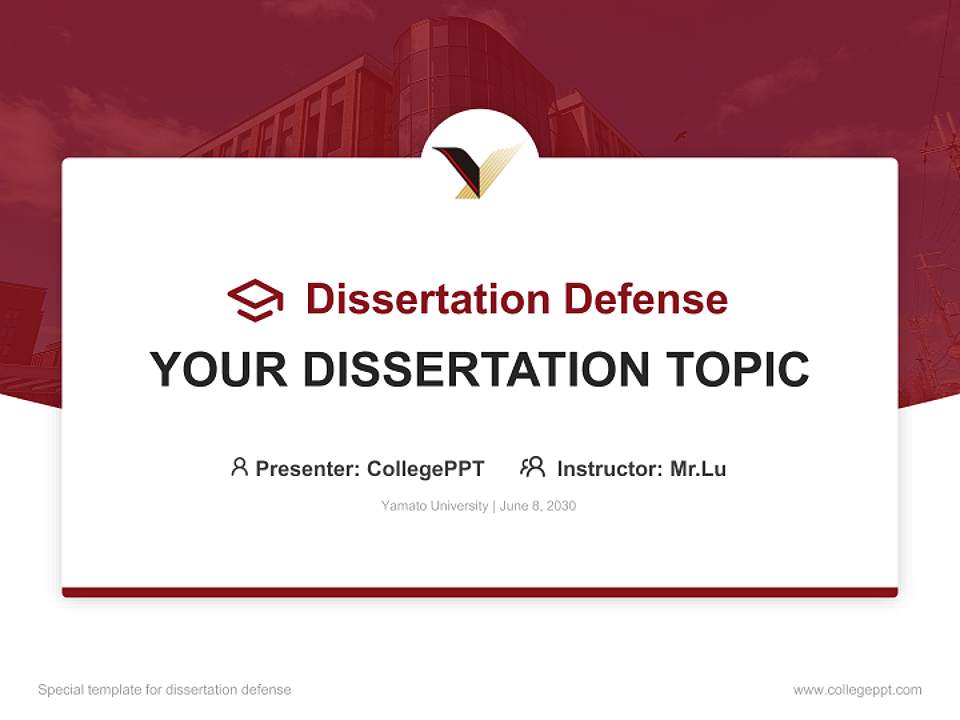 Dissertation Defense

YOUR DISSERTATION TOPIC

Presenter: CollegePPT Instructor: Mr.Lu

Yamato University | June 8, 2030

Special template for dissertation defense

www.collegeppt.com